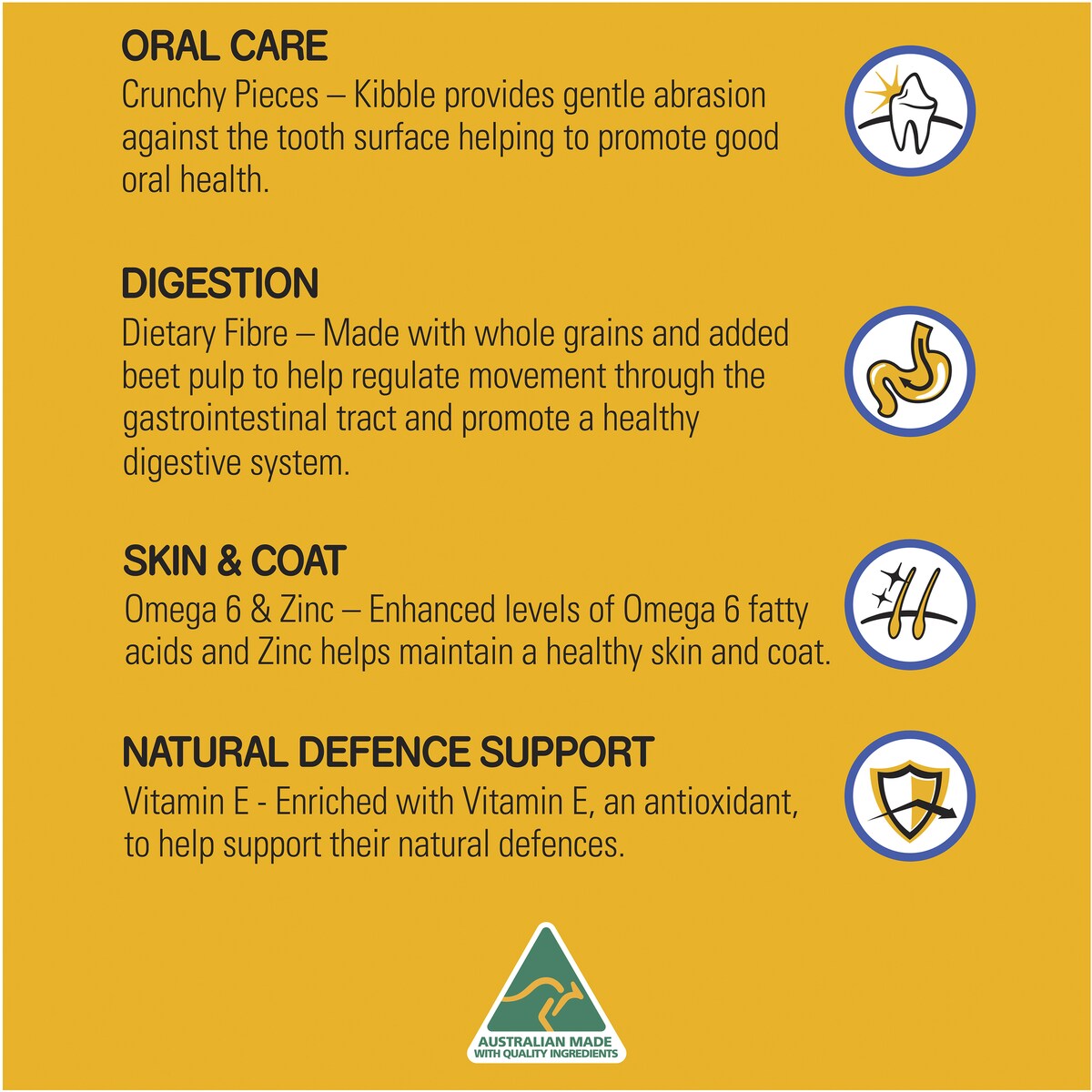 ORAL CARE
Crunchy Pieces – Kibble provides gentle abrasion against the tooth surface helping to promote good oral health.

DIGESTION
Dietary Fibre – Made with whole grains and added beet pulp to help regulate movement through the gastrointestinal tract and promote a healthy digestive system.

SKIN & COAT
Omega 6 & Zinc – Enhanced levels of Omega 6 fatty acids and Zinc helps maintain a healthy skin and coat.

NATURAL DEFENCE SUPPORT
Vitamin E - Enriched with Vitamin E, an antioxidant, to help support their natural defences.

AUSTRALIAN MADE
WITH QUALITY INGREDIENTS